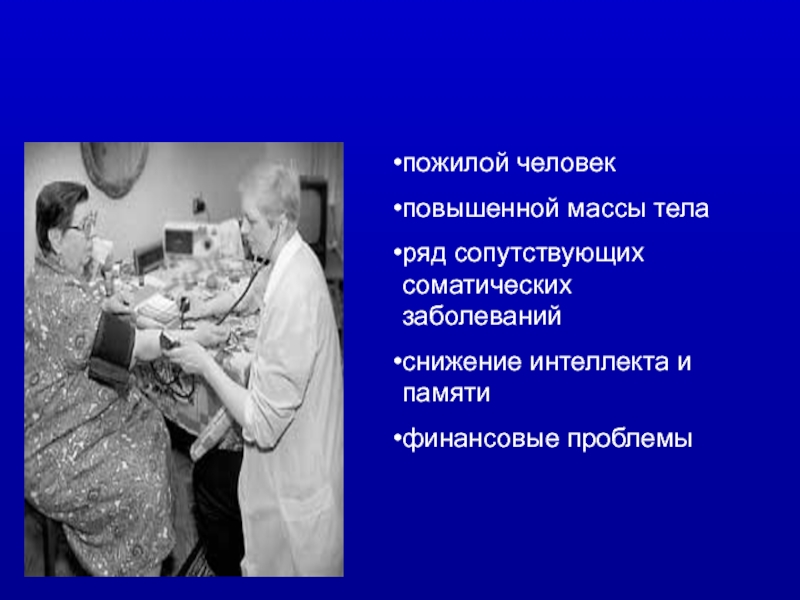 •пожилой человек

•повышенной массы тела

•ряд сопутствующих соматических заболеваний

•снижение интеллекта и памяти

•финансовые проблемы